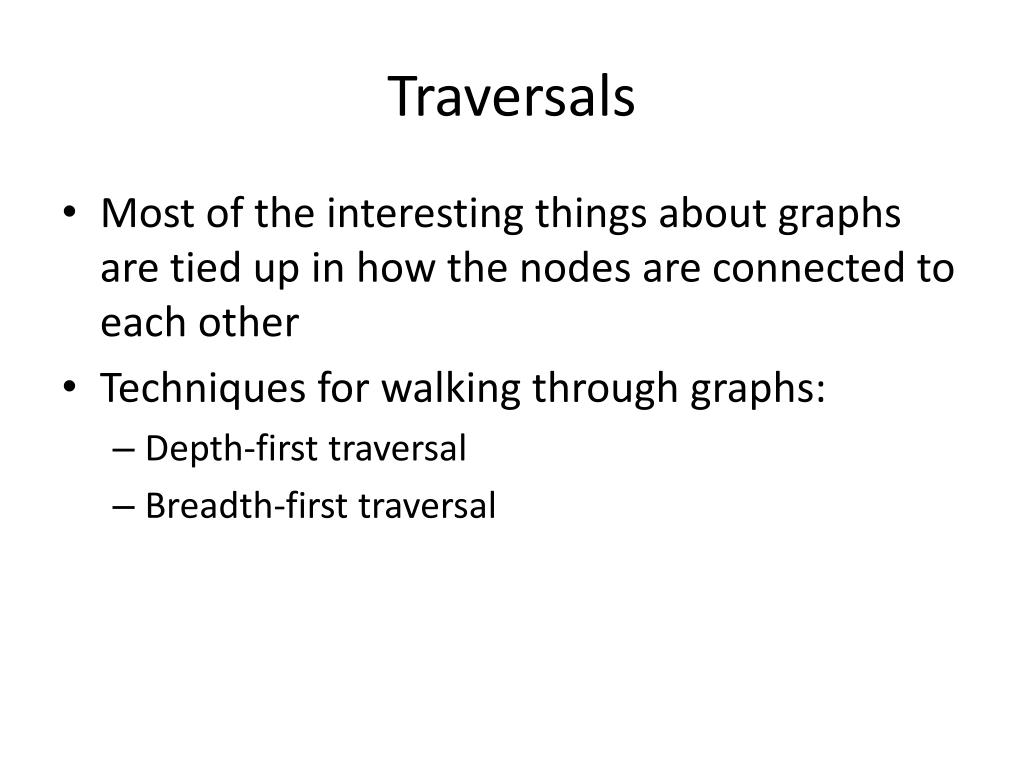 Traversals

• Most of the interesting things about graphs are tied up in how the nodes are connected to each other
• Techniques for walking through graphs:
– Depth-first traversal
– Breadth-first traversal